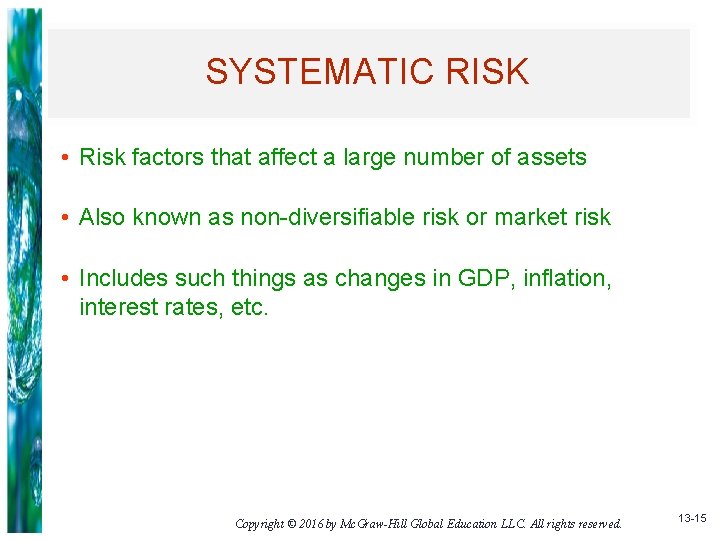 SYSTEMATIC RISK

• Risk factors that affect a large number of assets

• Also known as non-diversifiable risk or market risk

• Includes such things as changes in GDP, inflation, interest rates, etc.

Copyright © 2016 by McGraw-Hill Global Education LLC. All rights reserved.

13-15